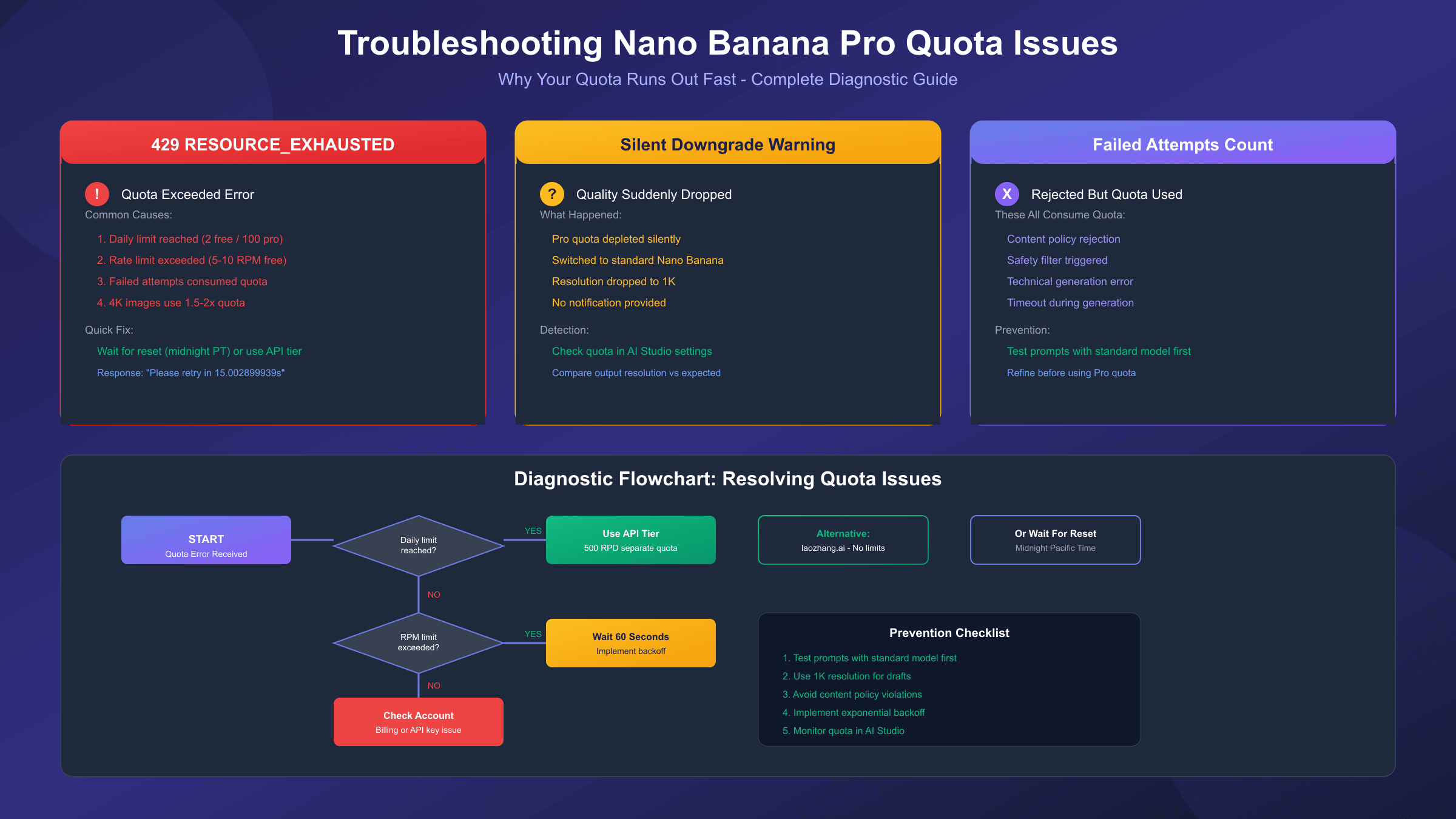 Troubleshooting Nano Banana Pro Quota Issues

Why Your Quota Runs Out Fast - Complete Diagnostic Guide

429 RESOURCE_EXHAUSTED

! Quota Exceeded Error

Common Causes:

1. Daily limit reached (2 free / 100 pro)
2. Rate limit exceeded (5-10 RPM free)
3. Failed attempts consumed quota
4. 4K images use 1.5-2x quota

Quick Fix:

Wait for reset (midnight PT) or use API tier

Response: "Please retry in 15.002899939s"

Silent Downgrade Warning

? Quality Suddenly Dropped

What Happened:

Pro quota depleted silently
Switched to standard Nano Banana
Resolution dropped to 1K
No notification provided

Detection:

Check quota in AI Studio settings

Compare output resolution vs expected

Failed Attempts Count

X Rejected But Quota Used

These All Consume Quota:

Content policy rejection
Safety filter triggered
Technical generation error
Timeout during generation

Prevention:

Test prompts with standard model first

Refine before using Pro quota

Diagnostic Flowchart: Resolving Quota Issues

START
Quota Error Received

Daily limit reached?

YES

Use API Tier
500 RPD separate quota

Alternative:
laozhang.ai - No limits

Or Wait For Reset
Midnight Pacific Time

NO

RPM limit exceeded?

YES

Wait 60 Seconds
Implement backoff

NO

Check Account
Billing or API key issue

Prevention Checklist

1. Test prompts with standard model first
2. Use 1K resolution for drafts
3. Avoid content policy violations
4. Implement exponential backoff
5. Monitor quota in AI Studio